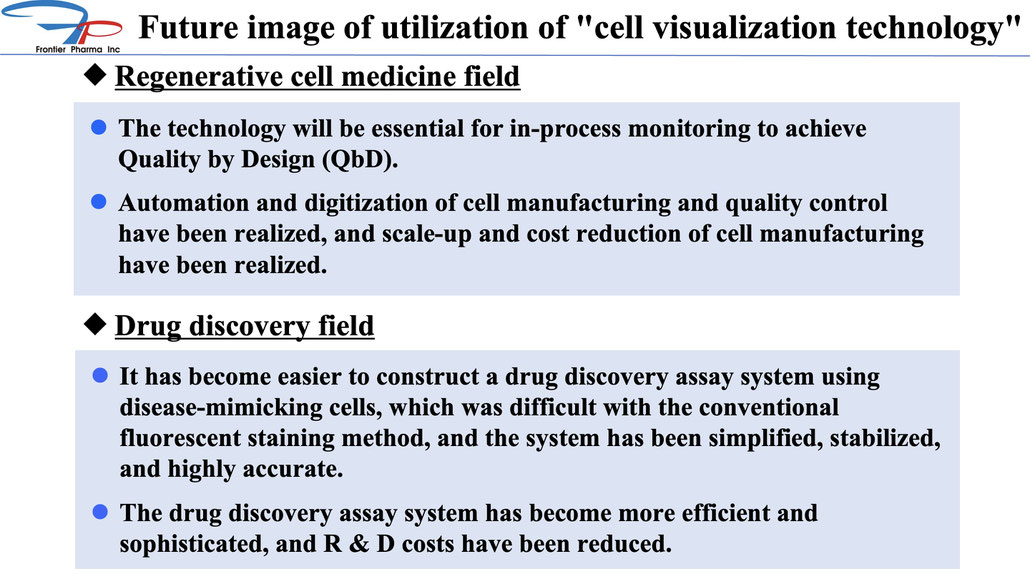 Frontier Pharma Inc

Future image of utilization of "cell visualization technology"

◆ Regenerative cell medicine field

● The technology will be essential for in-process monitoring to achieve Quality by Design (QbD).

● Automation and digitization of cell manufacturing and quality control have been realized, and scale-up and cost reduction of cell manufacturing have been realized.

◆ Drug discovery field

● It has become easier to construct a drug discovery assay system using disease-mimicking cells, which was difficult with the conventional fluorescent staining method, and the system has been simplified, stabilized, and highly accurate.

● The drug discovery assay system has become more efficient and sophisticated, and R & D costs have been reduced.